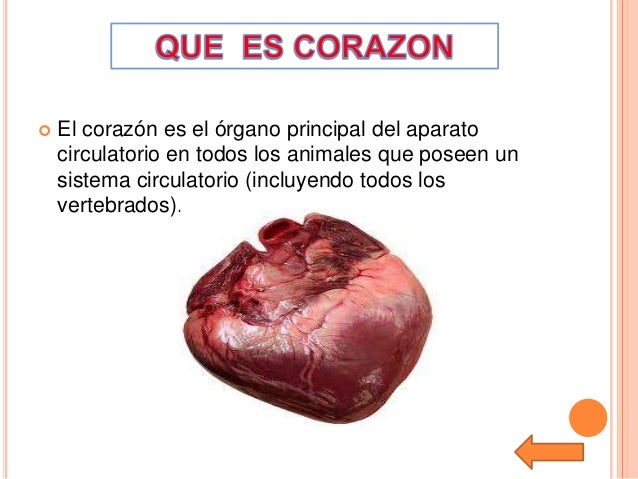 QUE ES CORAZON

El corazón es el órgano principal del aparato circulatorio en todos los animales que poseen un sistema circulatorio (incluyendo todos los vertebrados).